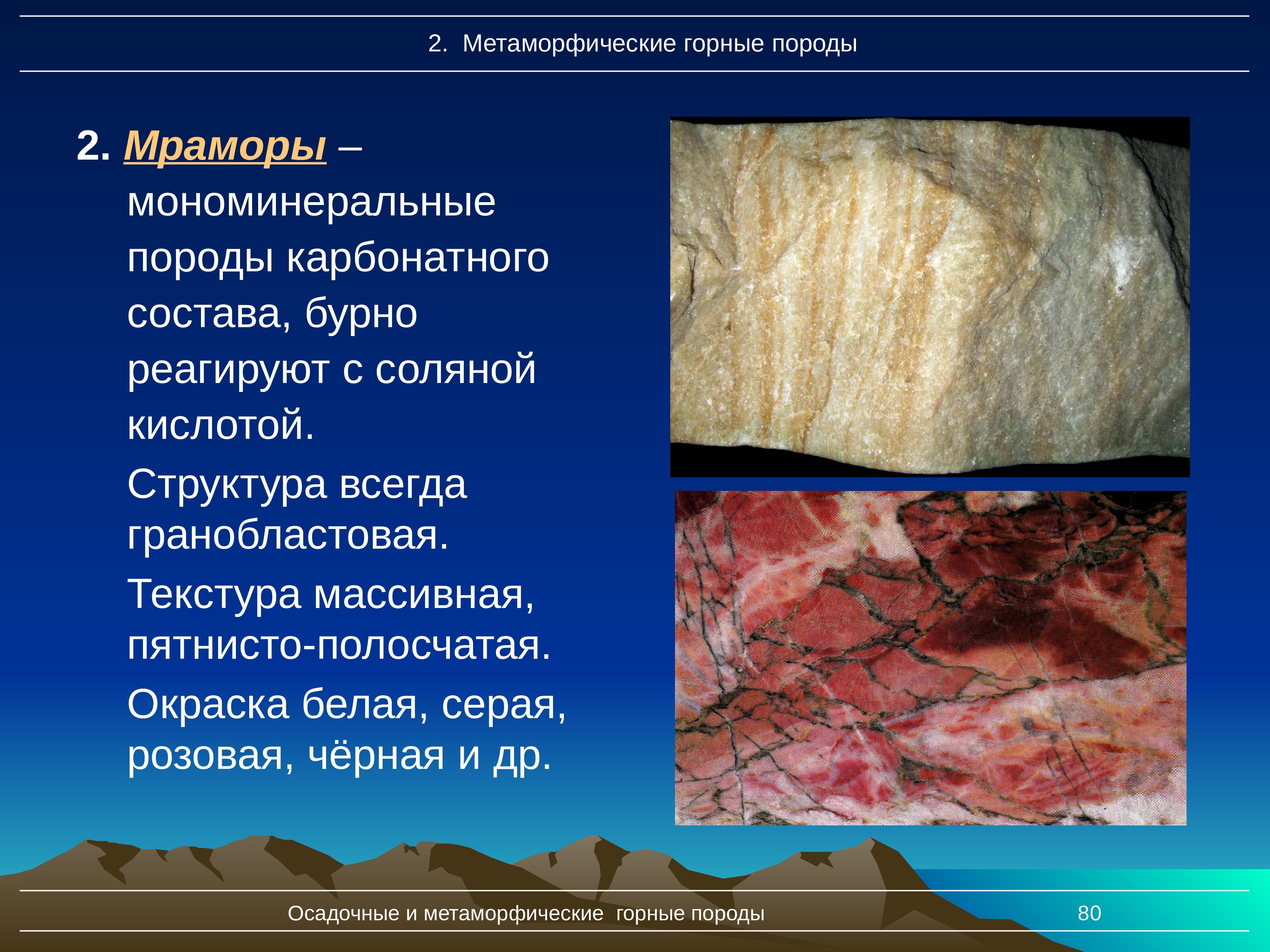 2. Метаморфические горные породы

2. Мраморы – мономинеральные породы карбонатного состава, бурно реагируют с соляной кислотой.

Структура всегда гранобластовая.

Текстура массивная, пятнисто-полосчатая.

Окраска белая, серая, розовая, чёрная и др.

Осадочные и метаморфические горные породы

80